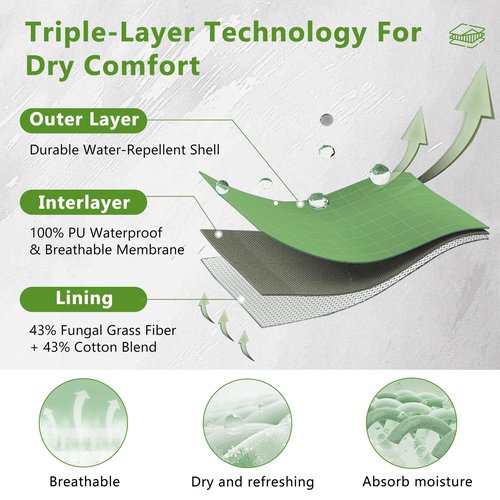 Triple-Layer Technology For Dry Comfort

Outer Layer

Durable Water-Repellent Shell

Interlayer

100% PU Waterproof & Breathable Membrane

Lining

43% Fungal Grass Fiber + 43% Cotton Blend

Breathable

Dry and refreshing

Absorb moisture